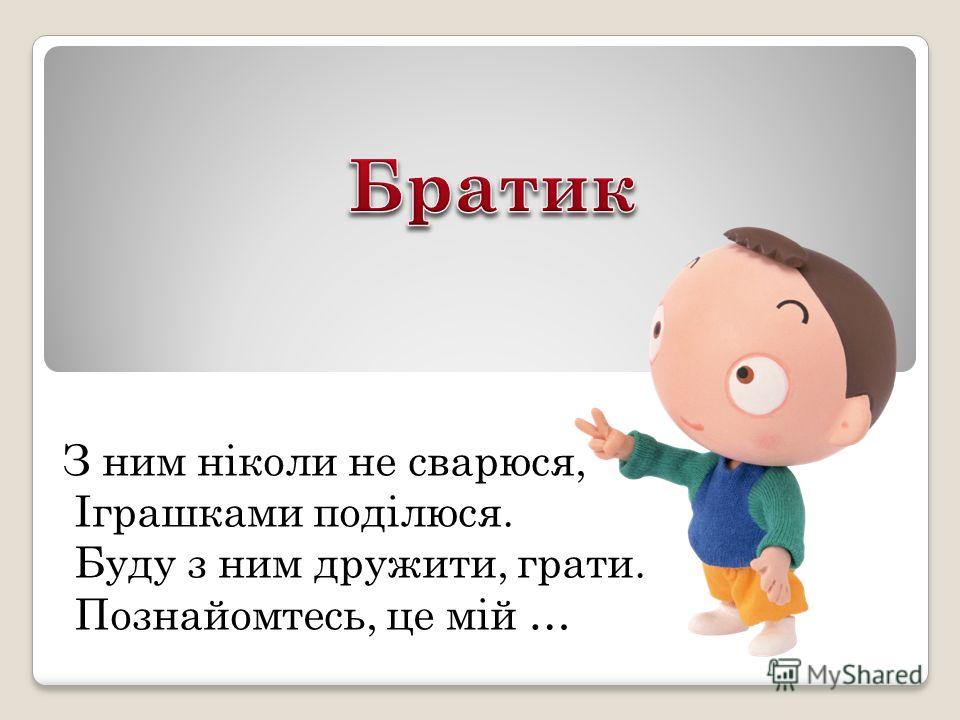 Братик

З ним ніколи не сварюся,
Іграшками поділюся.
Буду з ним дружити, грати.
Познайомтесь, це мій …

MyShared